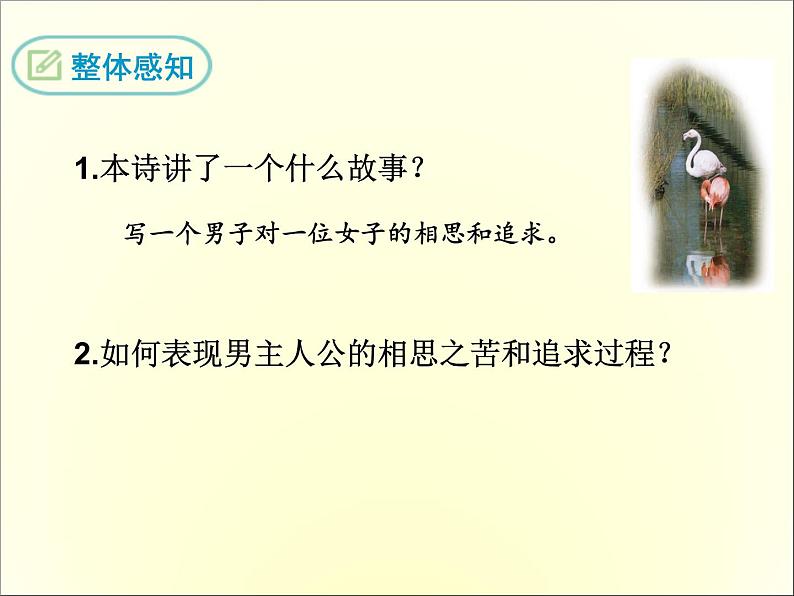 整体感知

1.本诗讲了一个什么故事？

写一个男子对一位女子的相思和追求。

2.如何表现男主人公的相思之苦和追求过程？